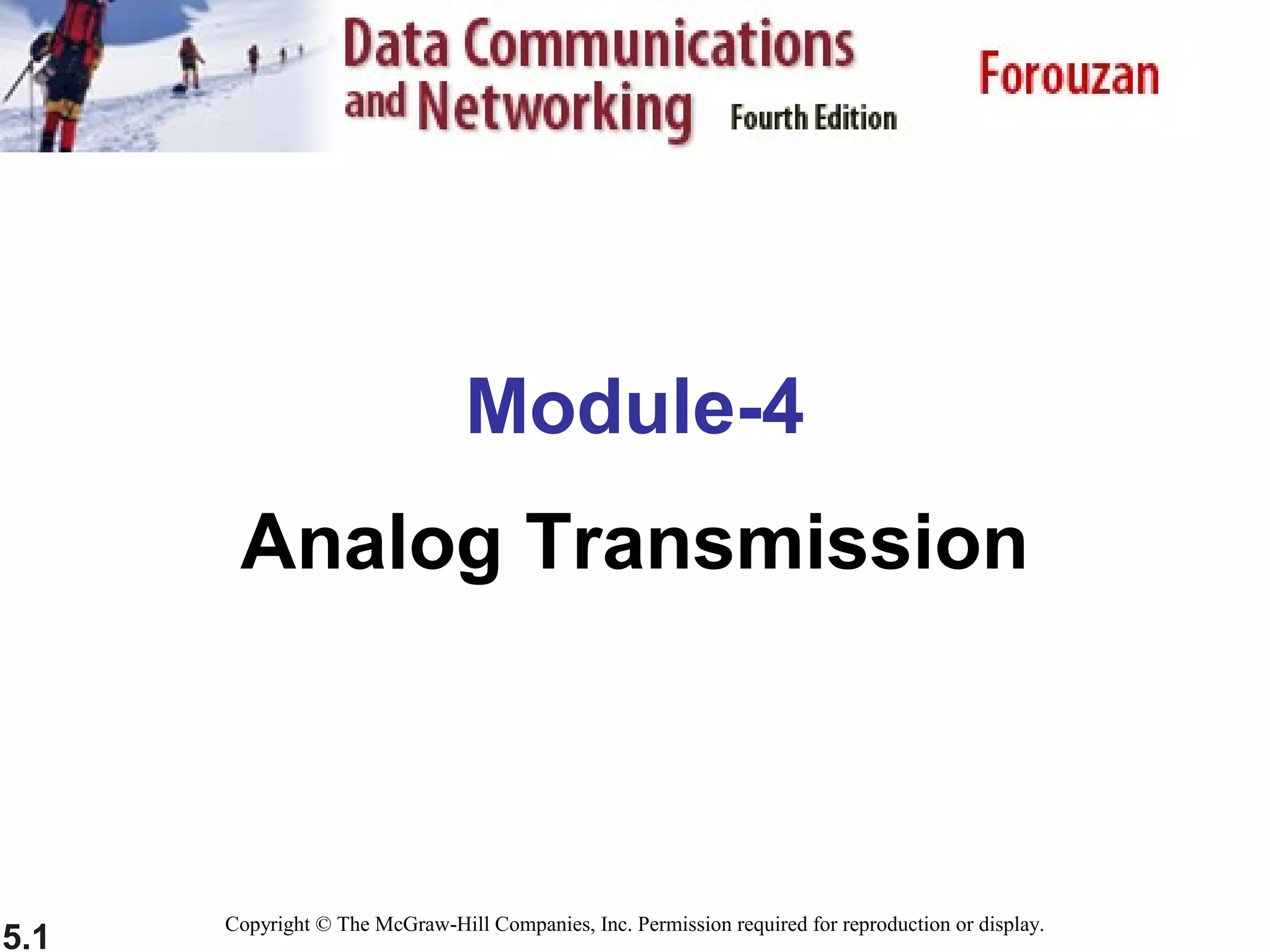 Data Communications and Networking Fourth Edition

Forouzan

Module-4

Analog Transmission

5.1

Copyright © The McGraw-Hill Companies, Inc. Permission required for reproduction or display.